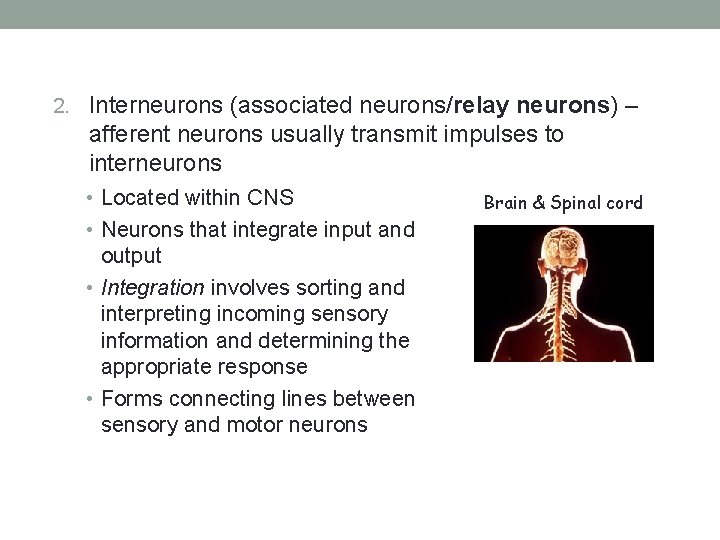 2. Interneurons (associated neurons/relay neurons) – afferent neurons usually transmit impulses to interneurons

• Located within CNS
• Neurons that integrate input and output
• Integration involves sorting and interpreting incoming sensory information and determining the appropriate response
• Forms connecting lines between sensory and motor neurons

Brain & Spinal cord